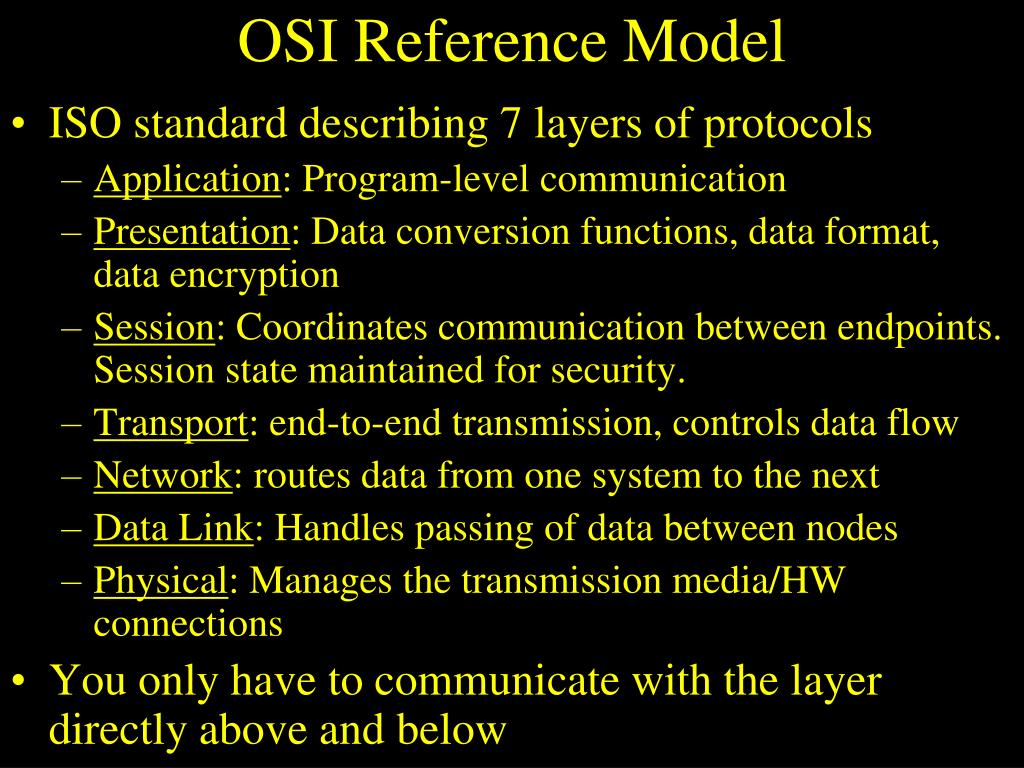 OSI Reference Model

• ISO standard describing 7 layers of protocols
– Application: Program-level communication
– Presentation: Data conversion functions, data format, data encryption
– Session: Coordinates communication between endpoints. Session state maintained for security.
– Transport: end-to-end transmission, controls data flow
– Network: routes data from one system to the next
– Data Link: Handles passing of data between nodes
– Physical: Manages the transmission media/HW connections
• You only have to communicate with the layer directly above and below